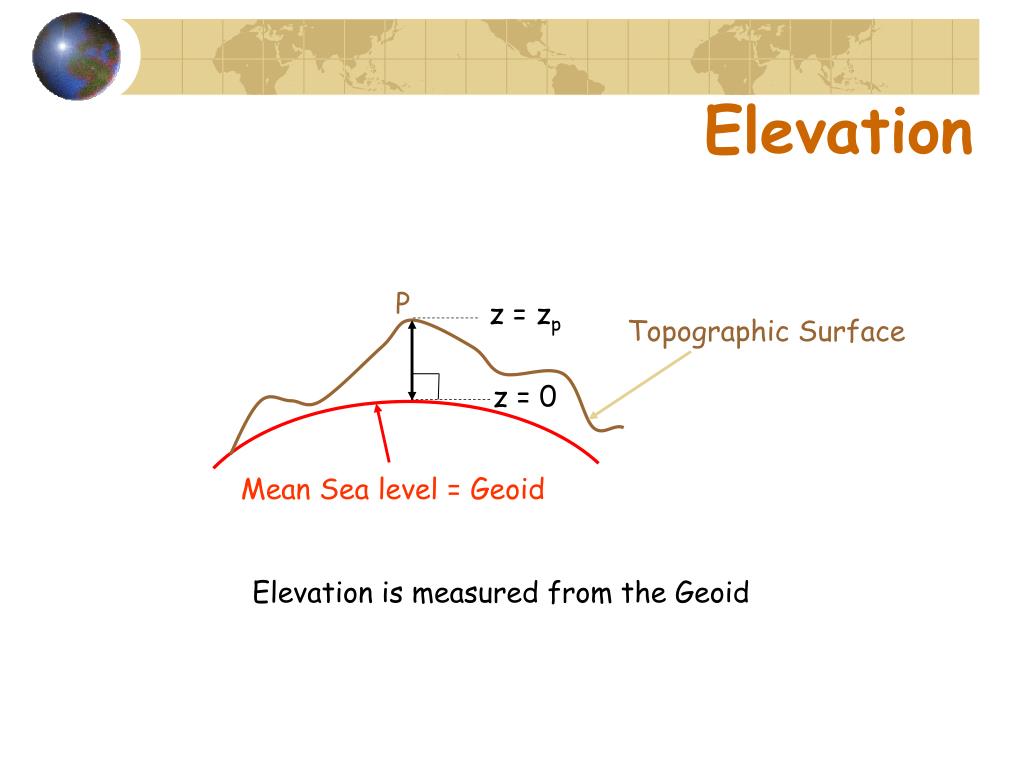 Elevation

P

$z = z_p$

Topographic Surface

$z = 0$

Mean Sea level = Geoid

Elevation is measured from the Geoid